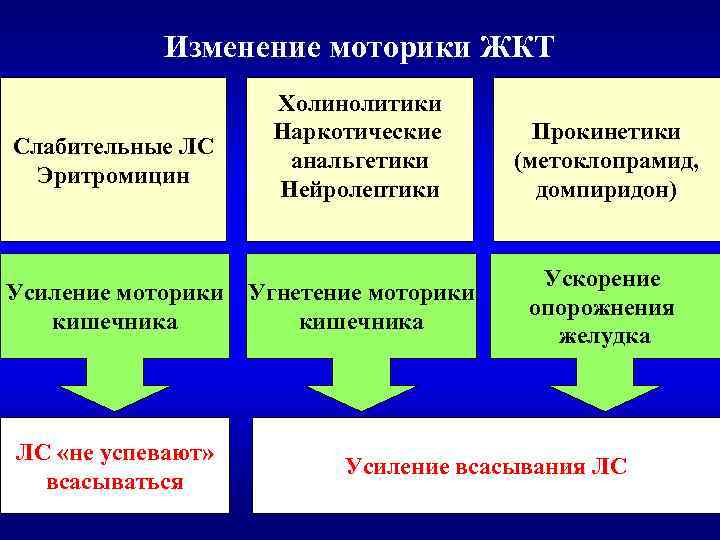 Изменение моторики ЖКТ

Слабительные ЛС
Эритромицин

Холинолитики
Наркотические анальгетики
Нейролептики

Прокинетики
(метоклопрамид, домпиридон)

Усиление моторики кишечника

Угнетение моторики кишечника

Ускорение опорожнения желудка

ЛС «не успевают» всасываться

Усиление всасывания ЛС